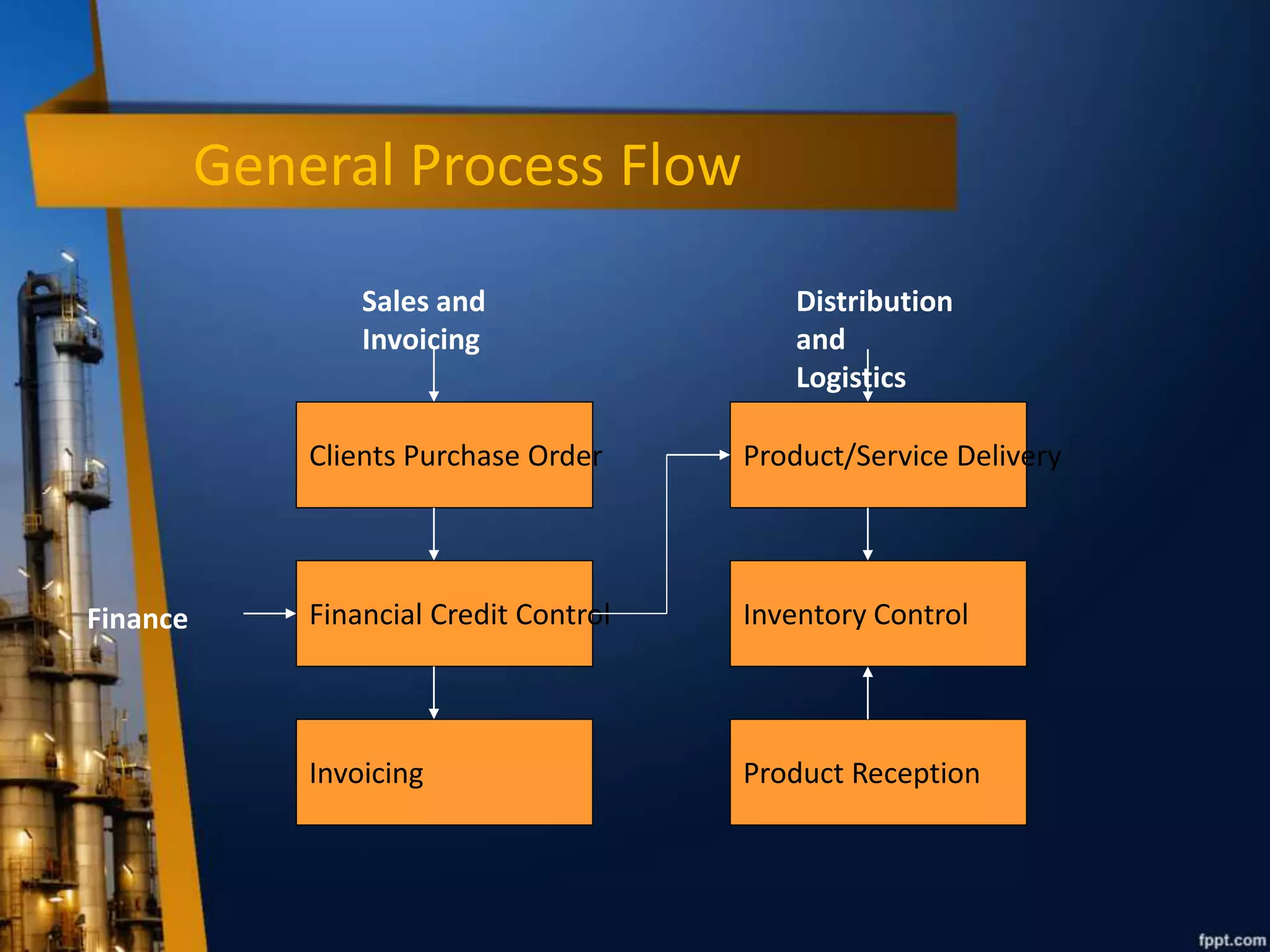 General Process Flow

Sales and Invoicing

Distribution and Logistics

Clients Purchase Order

Product/Service Delivery

Finance

Financial Credit Control

Inventory Control

Invoicing

Product Reception

fppt.com